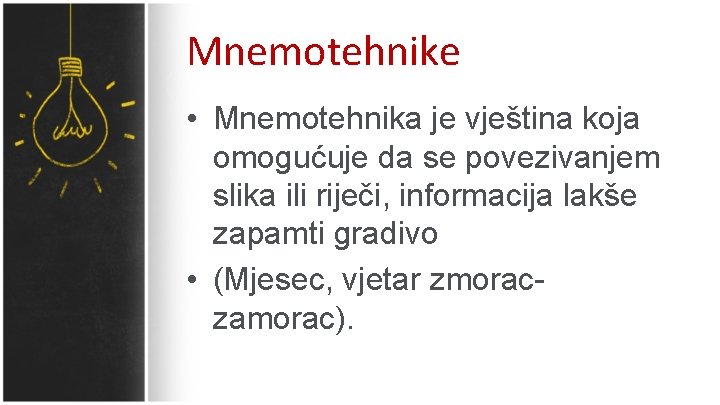 Mnemotehnike

• Mnemotehnika je vještina koja omogućuje da se povezivanjem slika ili riječi, informacija lakše zapamti gradivo

• (Mjesec, vjetar zmorac-zamorac).